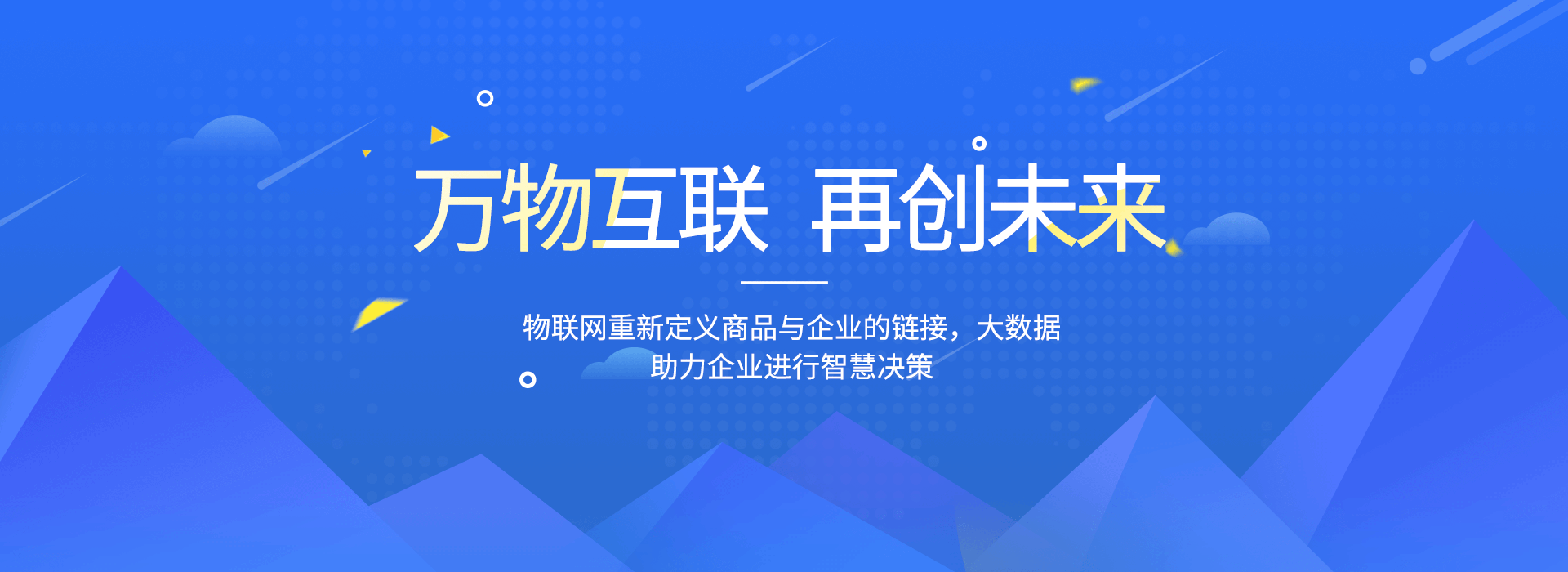 万物互联 再创未来

物联网重新定义商品与企业的链接，大数据助力企业进行智慧决策